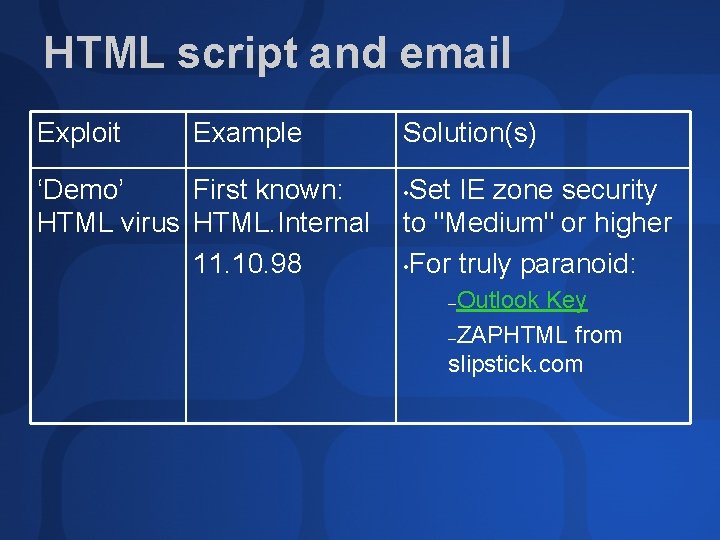 HTML script and email

| Exploit | Example | Solution(s) |
|---|---|---|
| ‘Demo’ HTML virus | First known: HTML.Internal 11.10.98 | •Set IE zone security to "Medium" or higher •For truly paranoid: –Outlook Key –ZAPHTML from slipstick.com |